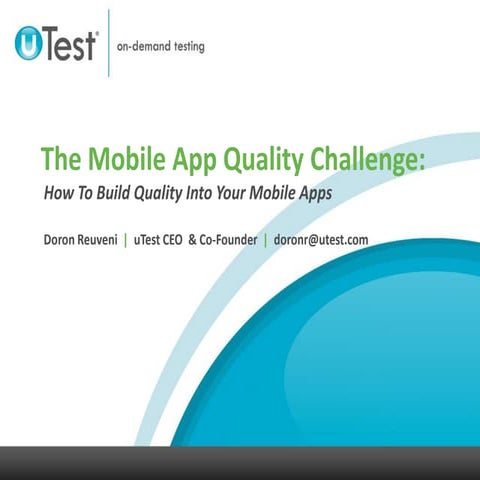 uTest®

on-demand testing

The Mobile App Quality Challenge:

How To Build Quality Into Your Mobile Apps

Doron Reuveni | uTest CEO & Co-Founder | doronr@utest.com